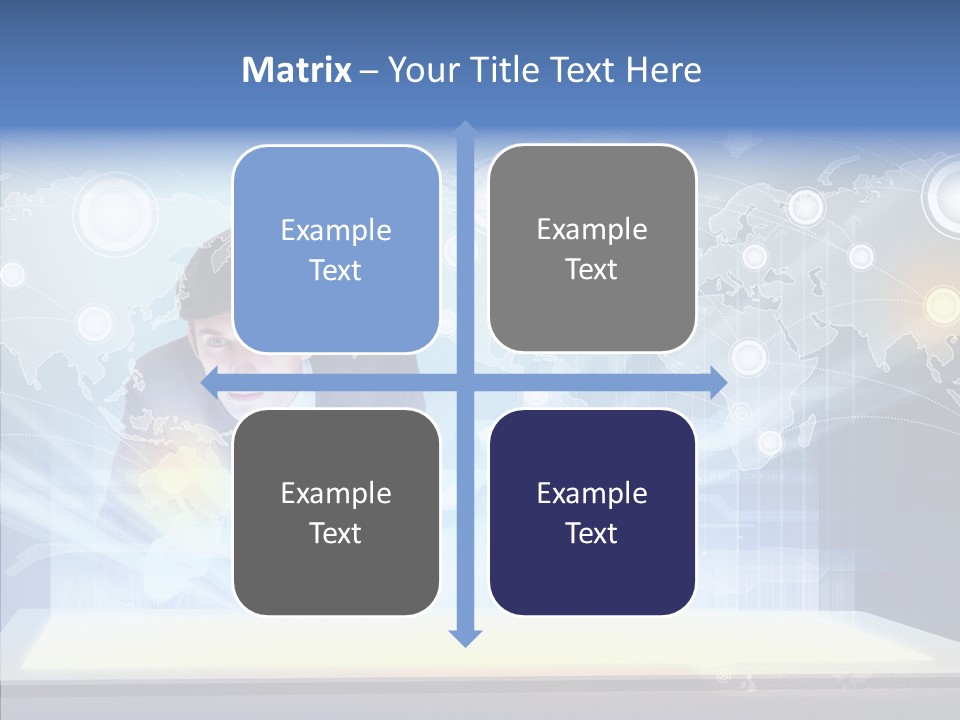 Matrix – Your Title Text Here

Example Text

Example Text

Example Text

Example Text